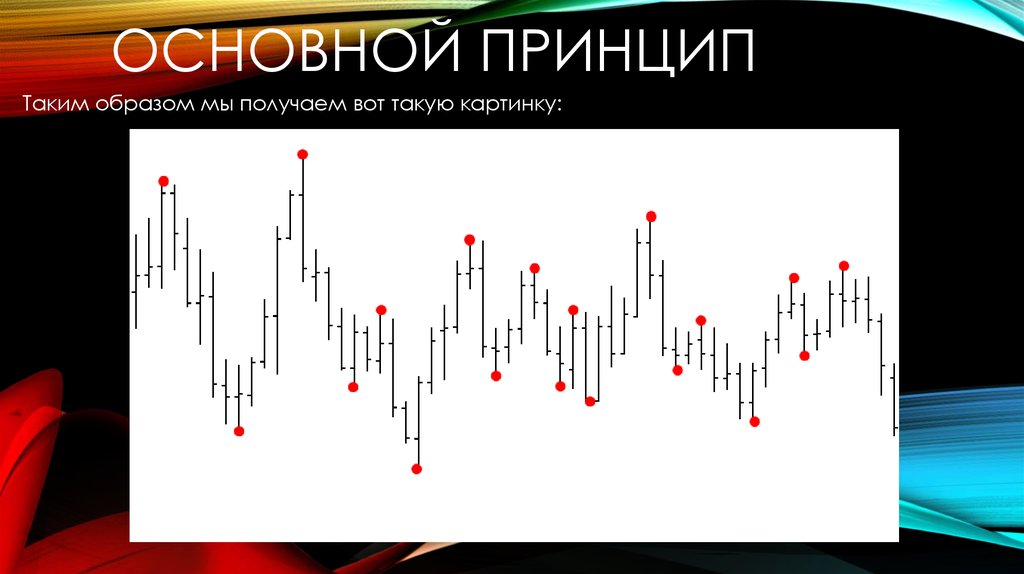 ОСНОВНОЙ ПРИНЦИП

Таким образом мы получаем вот такую картинку: